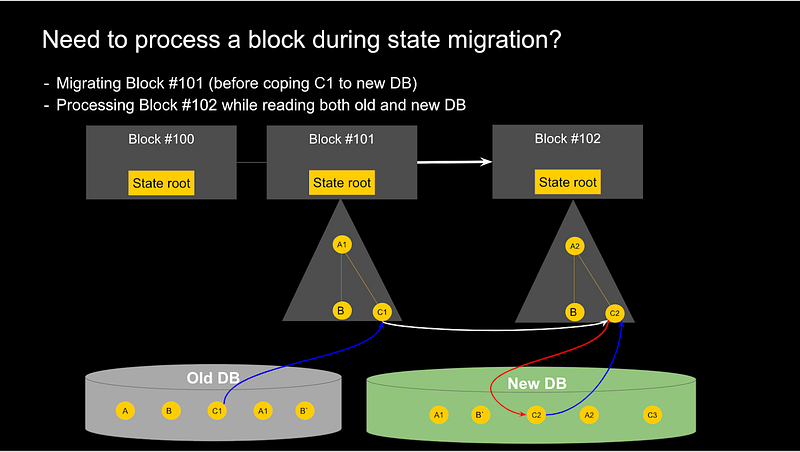 Need to process a block during state migration?

- Migrating Block #101 (before coping C1 to new DB)
- Processing Block #102 while reading both old and new DB

Block #100
State root

Block #101
State root

Block #102
State root

A1
B
C1

A2
B
C2

Old DB
A B C1 A1 B'

New DB
A1 B' C2 A2 C3